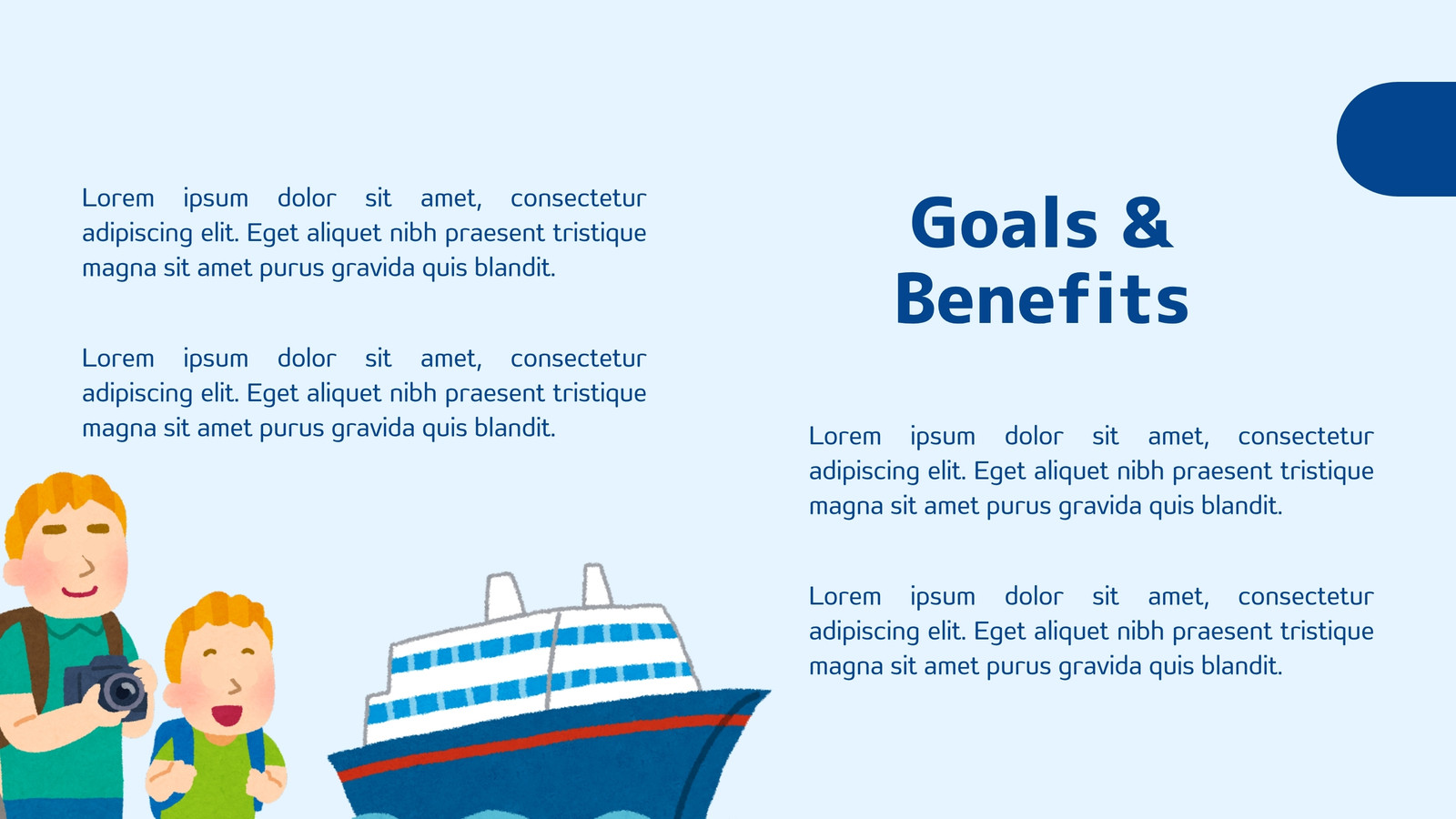 Lorem ipsum dolor sit amet, consectetur adipiscing elit. Eget aliquet nibh praesent tristique magna sit amet purus gravida quis blandit.

Lorem ipsum dolor sit amet, consectetur adipiscing elit. Eget aliquet nibh praesent tristique magna sit amet purus gravida quis blandit.

Goals & Benefits

Lorem ipsum dolor sit amet, consectetur adipiscing elit. Eget aliquet nibh praesent tristique magna sit amet purus gravida quis blandit.

Lorem ipsum dolor sit amet, consectetur adipiscing elit. Eget aliquet nibh praesent tristique magna sit amet purus gravida quis blandit.